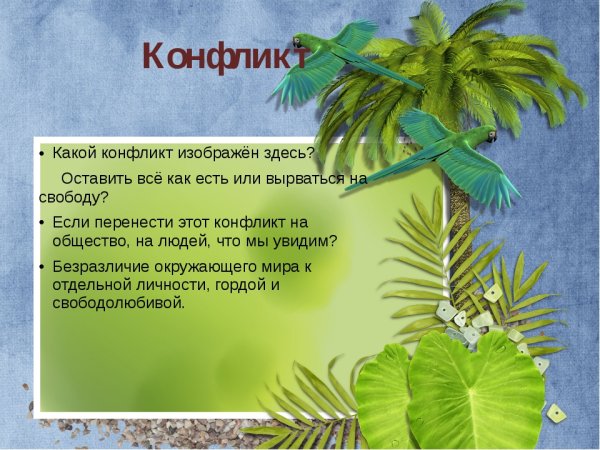 Конфликт

• Какой конфликт изображён здесь?

Оставить всё как есть или вырваться на свободу?

• Если перенести этот конфликт на общество, на людей, что мы увидим?

• Безразличие окружающего мира к отдельной личности, гордой и свободолюбивой.